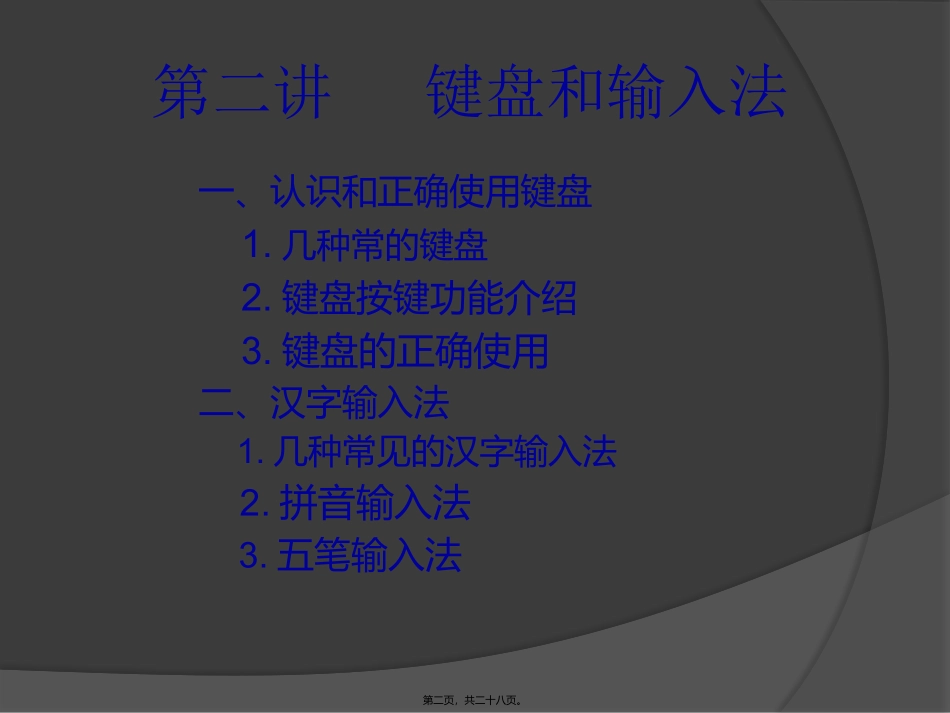 第二讲　　键盘和输入法

一、认识和正确使用键盘

1. 几种常的键盘

2. 键盘按键功能介绍

3. 键盘的正确使用

二、汉字输入法

1. 几种常见的汉字输入法

2. 拼音输入法

3. 五笔输入法

第二页，共二十八页。